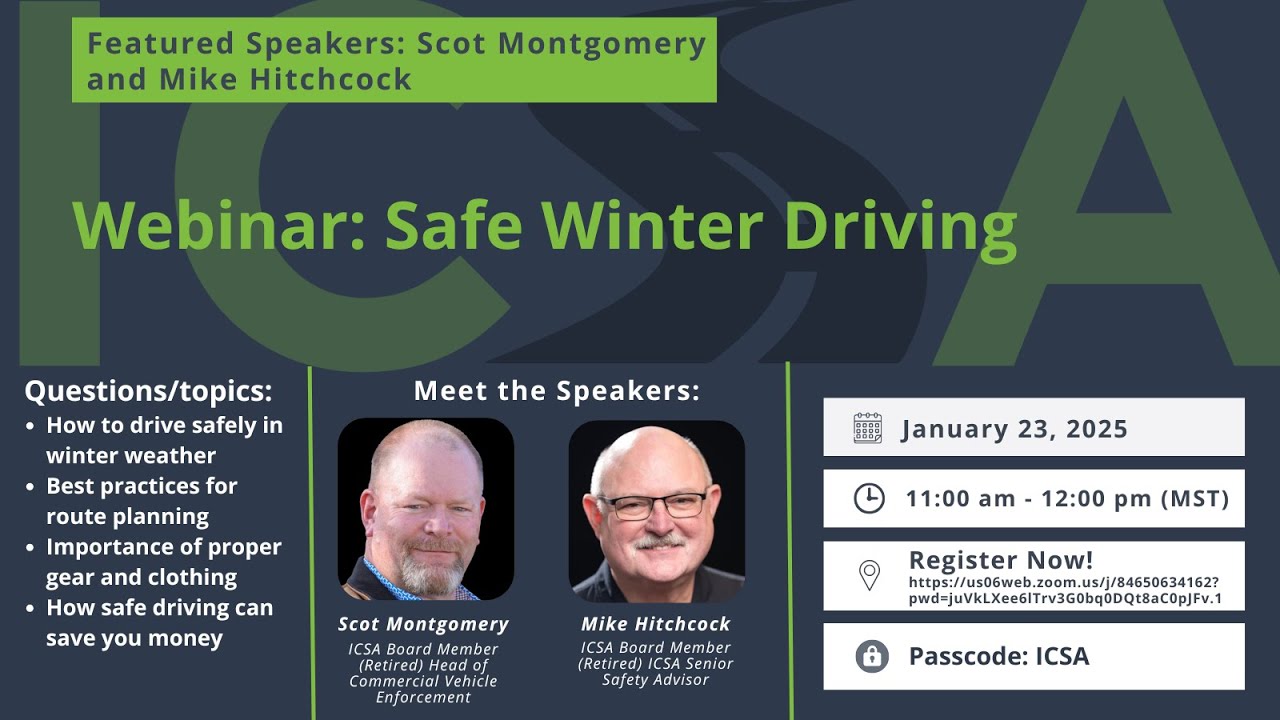 ICSA

Featured Speakers: Scot Montgomery and Mike Hitchcock

Webinar: Safe Winter Driving

Questions/topics:
• How to drive safely in winter weather
• Best practices for route planning
• Importance of proper gear and clothing
• How safe driving can save you money

Meet the Speakers:

Scot Montgomery
ICSA Board Member (Retired) Head of Commercial Vehicle Enforcement

Mike Hitchcock
ICSA Board Member (Retired) ICSA Senior Safety Advisor

January 23, 2025

11:00 am - 12:00 pm (MST)

Register Now!
https://us06web.zoom.us/j/84650634162?pwd=juVkLXee6lTrv3G0bq0DQt8aC0pJFv.1

Passcode: ICSA